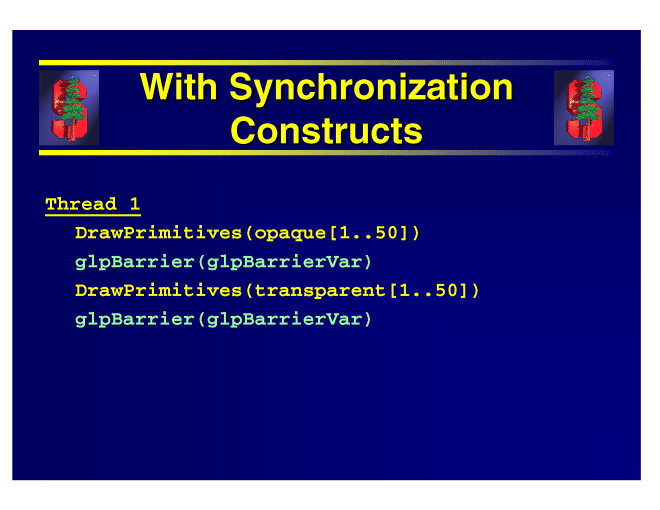 With Synchronization Constructs

Thread 1

DrawPrimitives(opaque[1..50])
glpBarrier(glpBarrierVar)
DrawPrimitives(transparent[1..50])
glpBarrier(glpBarrierVar)